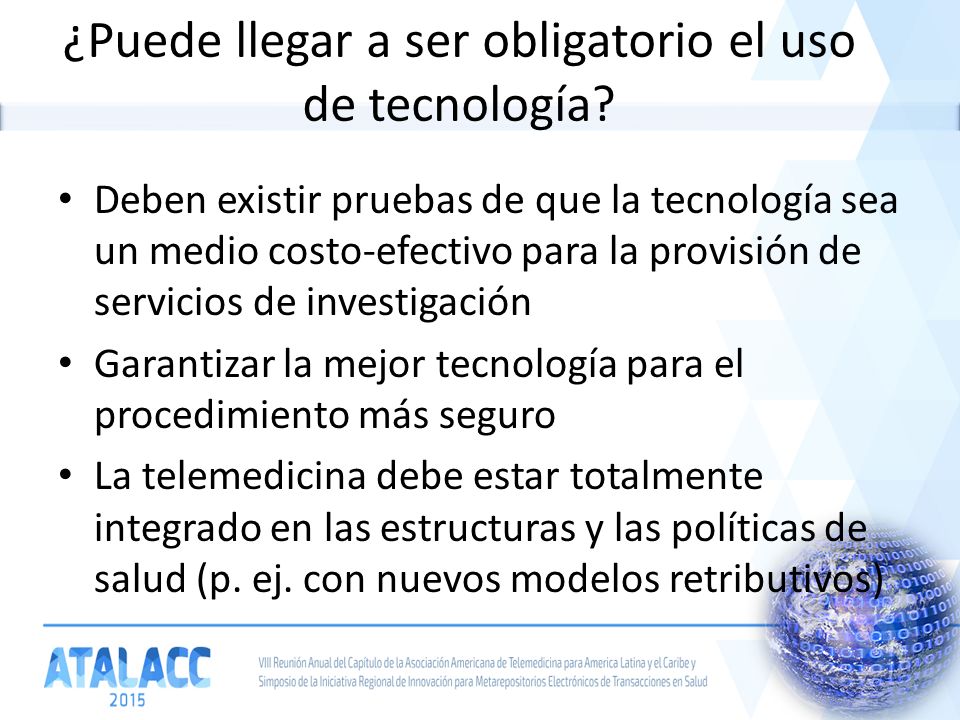 ¿Puede llegar a ser obligatorio el uso de tecnología?

• Deben existir pruebas de que la tecnología sea un medio costo-efectivo para la provisión de servicios de investigación
• Garantizar la mejor tecnología para el procedimiento más seguro
• La telemedicina debe estar totalmente integrado en las estructuras y las políticas de salud (p. ej. con nuevos modelos retributivos)

ATALACC 2015

VIII Reunión Anual del Capítulo de la Asociación Americana de Telemedicina para America Latina y el Caribe y Simposio de la Iniciativa Regional de Innovación para Metarepositorios Electrónicos de Transacciones en Salud